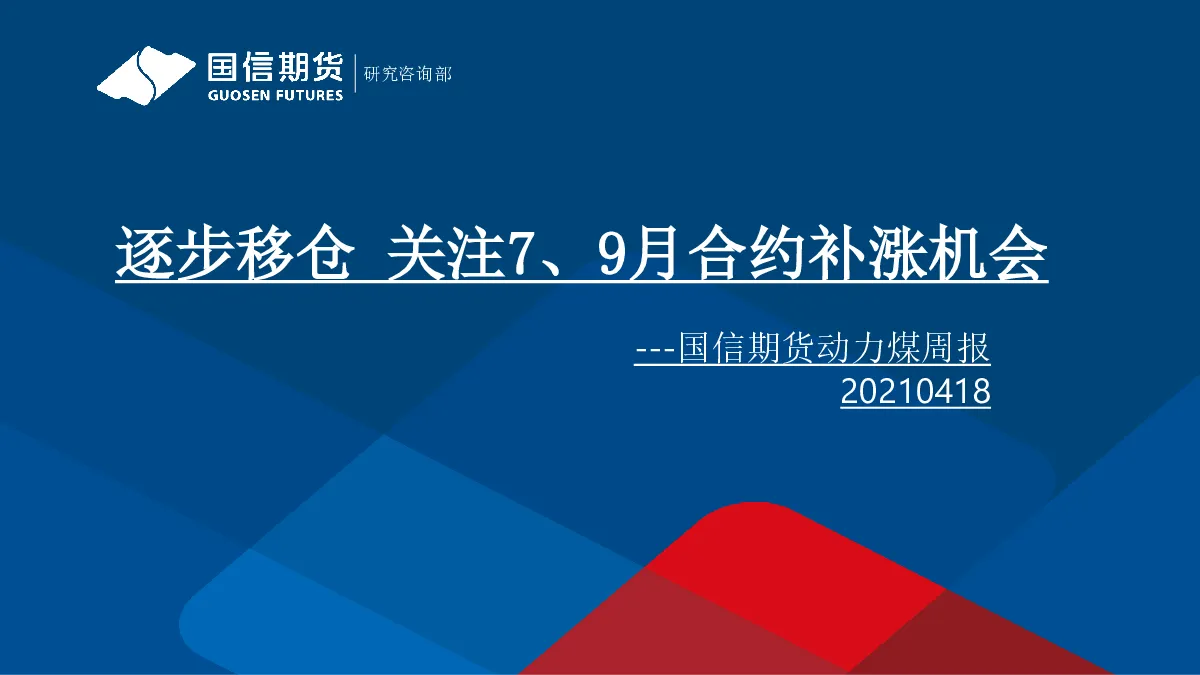 国信期货
GUOSEN FUTURES
研究咨询部

逐步移仓 关注7、9月合约补涨机会

---国信期货动力煤周报
20210418